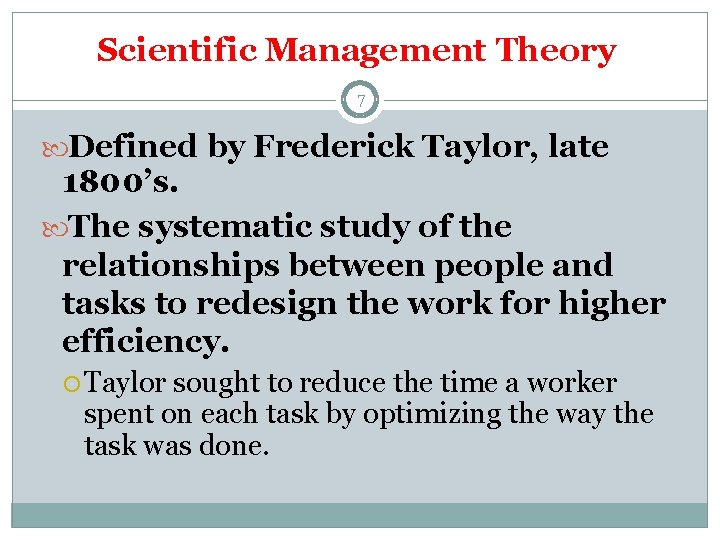 Scientific Management Theory

7

Defined by Frederick Taylor, late 1800's.

The systematic study of the relationships between people and tasks to redesign the work for higher efficiency.

Taylor sought to reduce the time a worker spent on each task by optimizing the way the task was done.